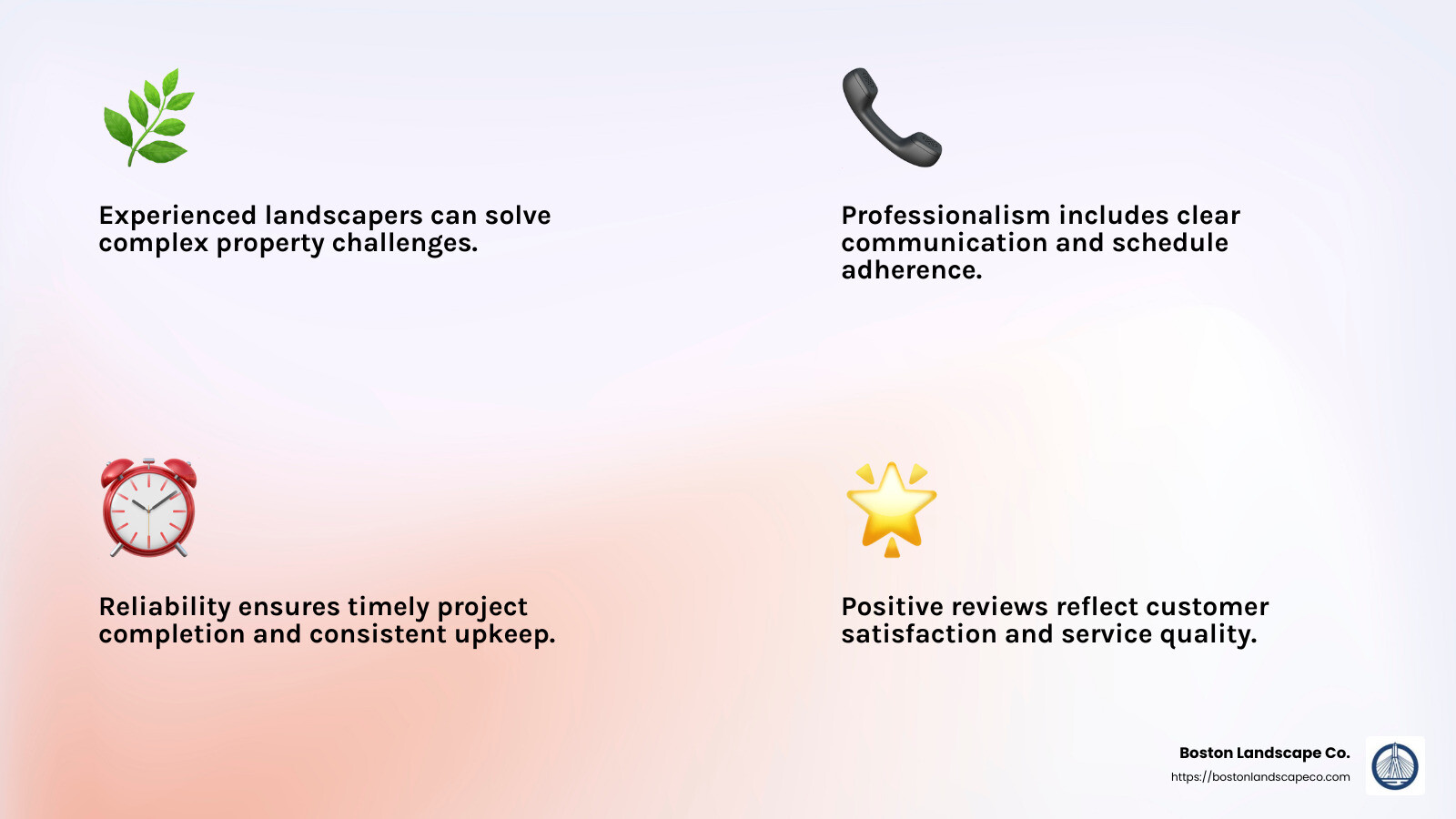 Experienced landscapers can solve complex property challenges.

Professionalism includes clear communication and schedule adherence.

Reliability ensures timely project completion and consistent upkeep.

Positive reviews reflect customer satisfaction and service quality.

Boston Landscape Co.
https://bostonlandscapeco.com